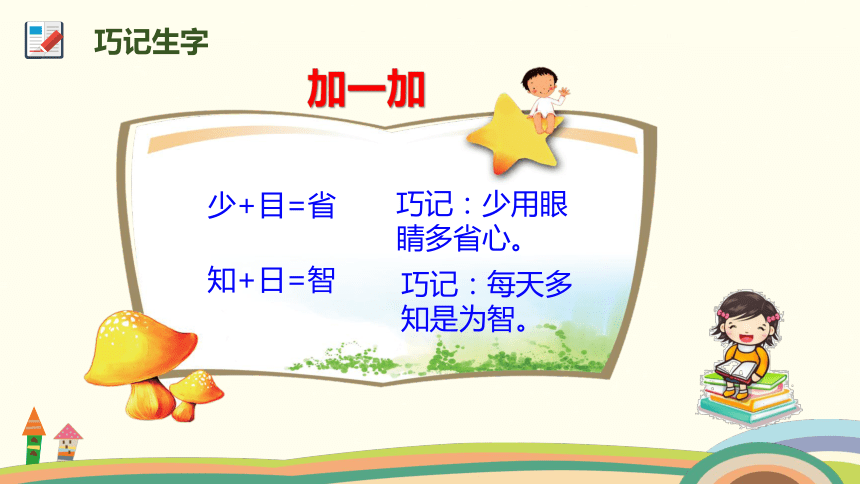 巧记生字

加一加

少+目=省

巧记：少用眼睛多省心。

知+日=智

巧记：每天多知是为智。